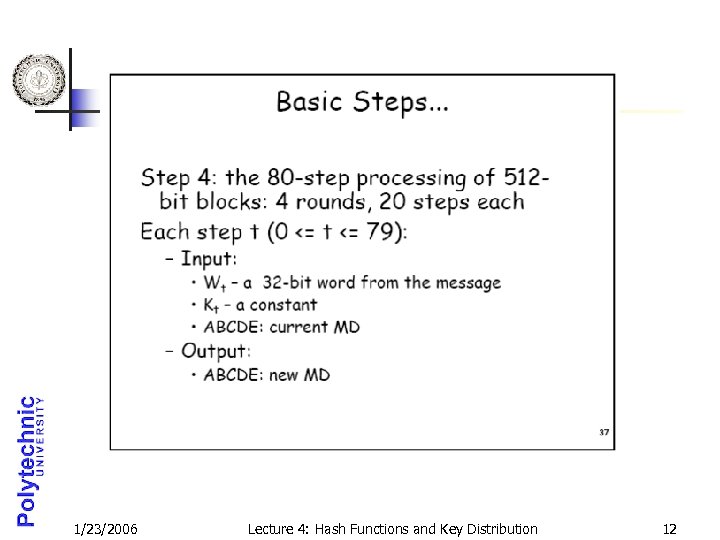 Basic Steps...

Step 4: the 80-step processing of 512-bit blocks: 4 rounds, 20 steps each

Each step t (0 <= t <= 79):

– Input:

• $W_t$ – a 32-bit word from the message

• $K_t$ – a constant

• ABCDE: current MD

– Output:

• ABCDE: new MD

37

Polytechnic UNIVERSITY

1/23/2006

Lecture 4: Hash Functions and Key Distribution

12